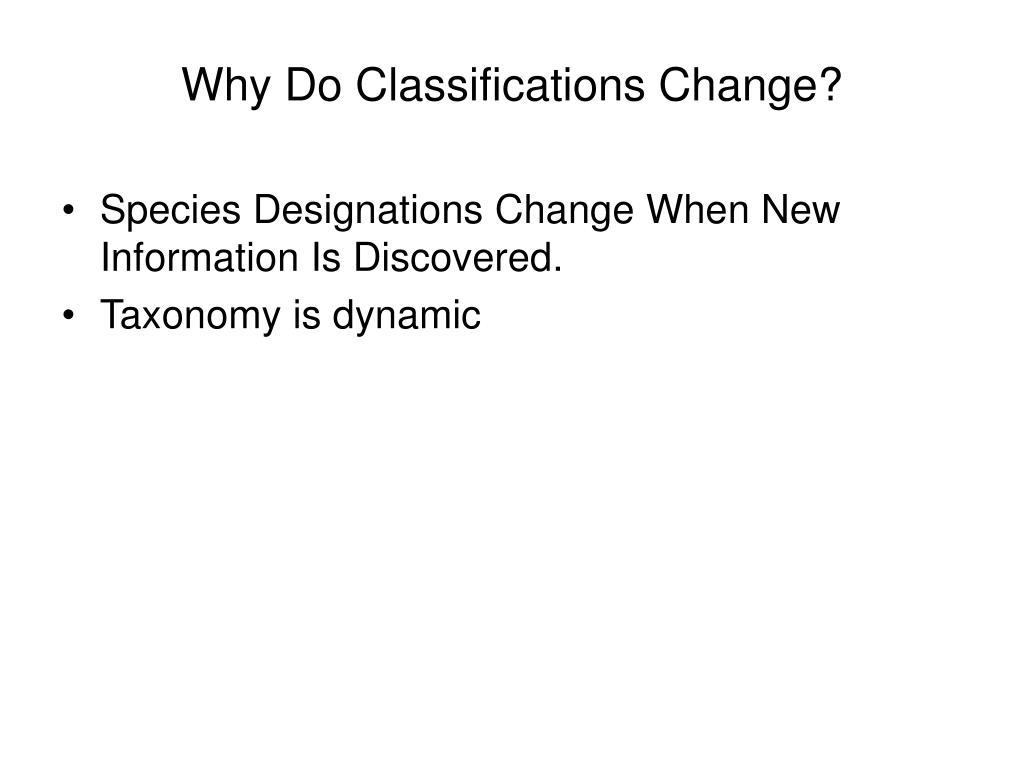 Why Do Classifications Change?

• Species Designations Change When New Information Is Discovered.
• Taxonomy is dynamic